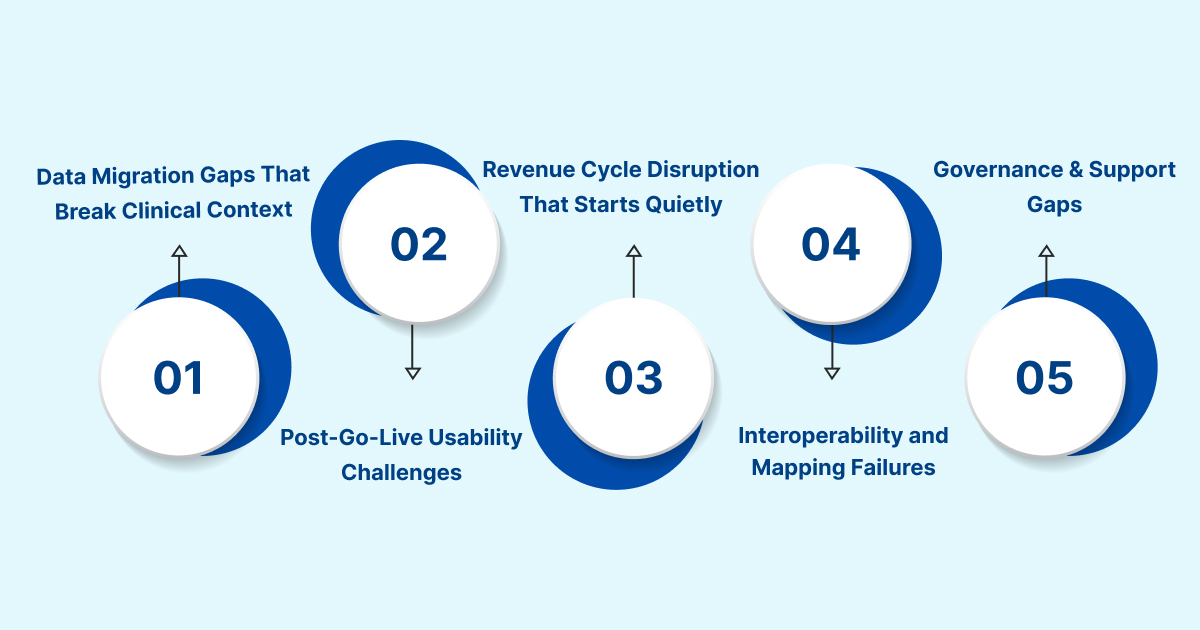 01
Data Migration Gaps That Break Clinical Context

02
Post-Go-Live Usability Challenges

03
Revenue Cycle Disruption That Starts Quietly

04
Interoperability and Mapping Failures

05
Governance & Support Gaps